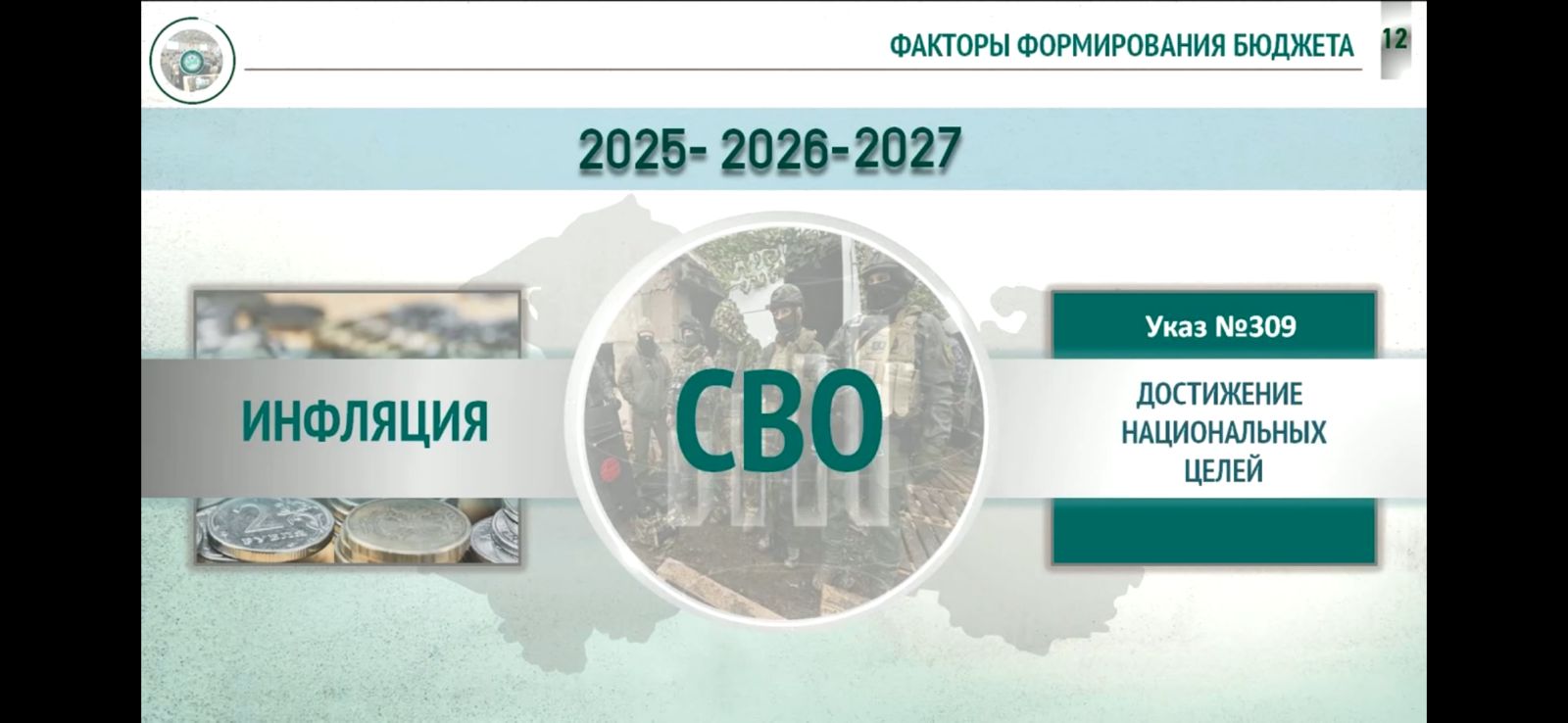 ФАКТОРЫ ФОРМИРОВАНИЯ БЮДЖЕТА

12

2025- 2026-2027

ИНФЛЯЦИЯ

СВО

Указ №309

ДОСТИЖЕНИЕ НАЦИОНАЛЬНЫХ ЦЕЛЕЙ